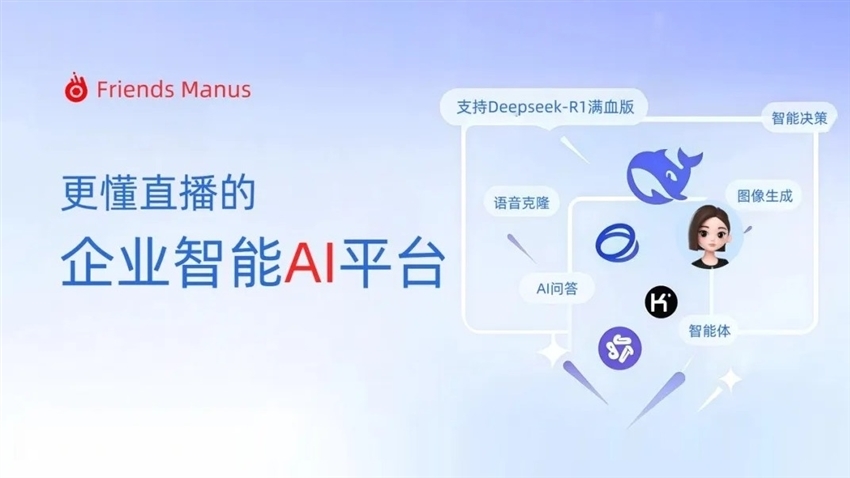 Friends Manus

更懂直播的

企业智能AI平台

支持Deepseek-R1满血版

智能决策

语音克隆

图像生成

AI问答

智能体